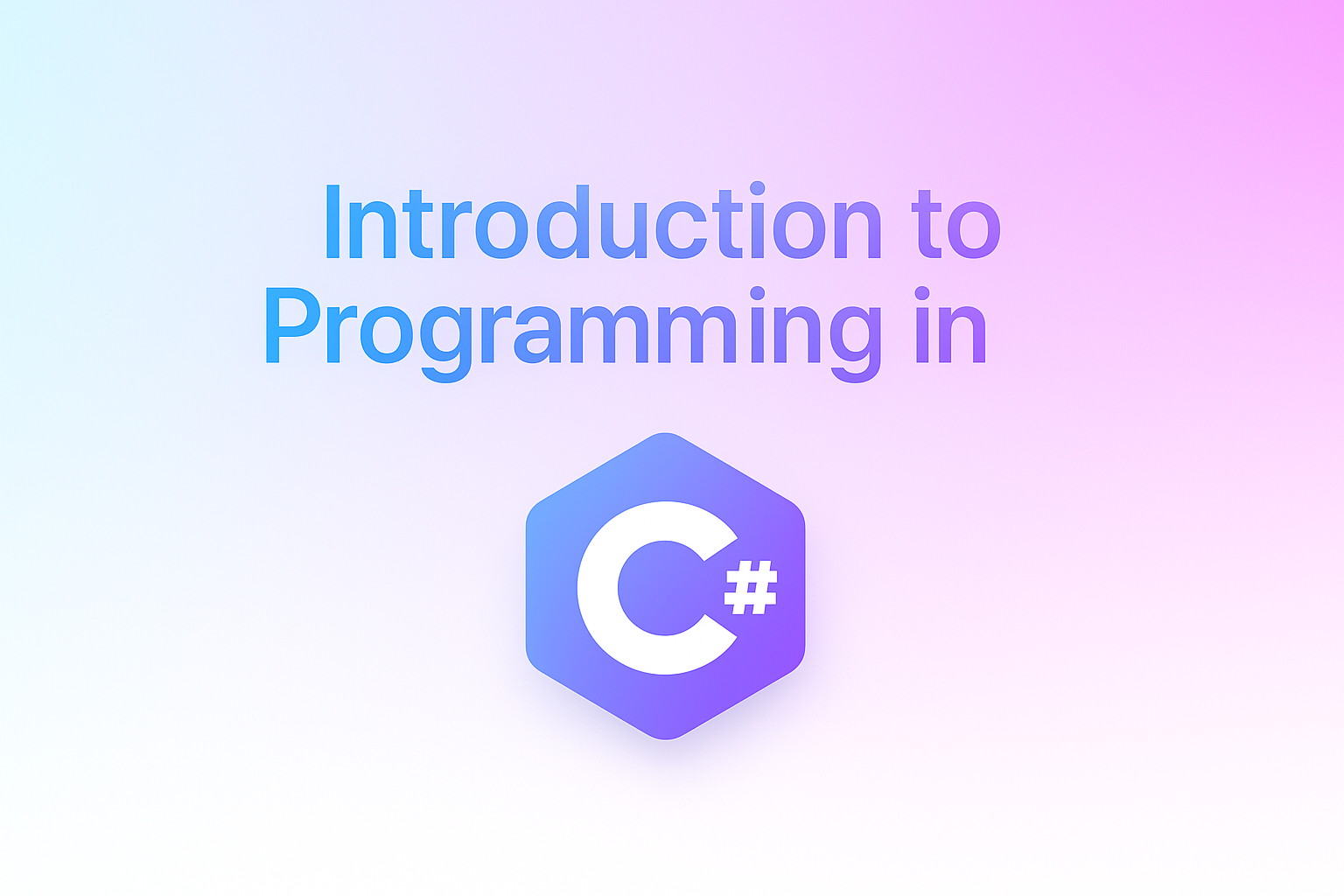 Introduction to Programming in

C#